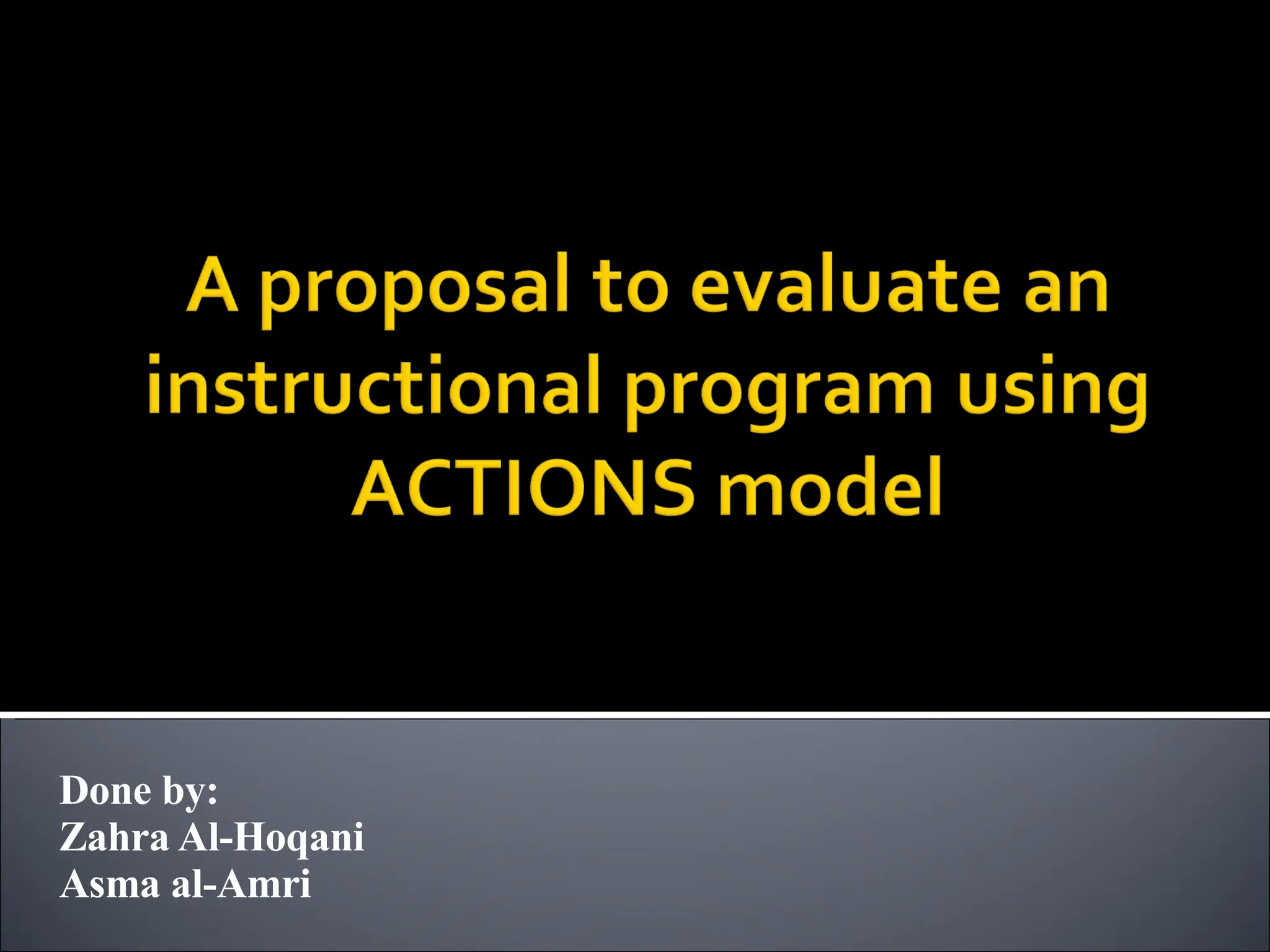 A proposal to evaluate an instructional program using ACTIONS model

Done by:
Zahra Al-Hoqani
Asma al-Amri